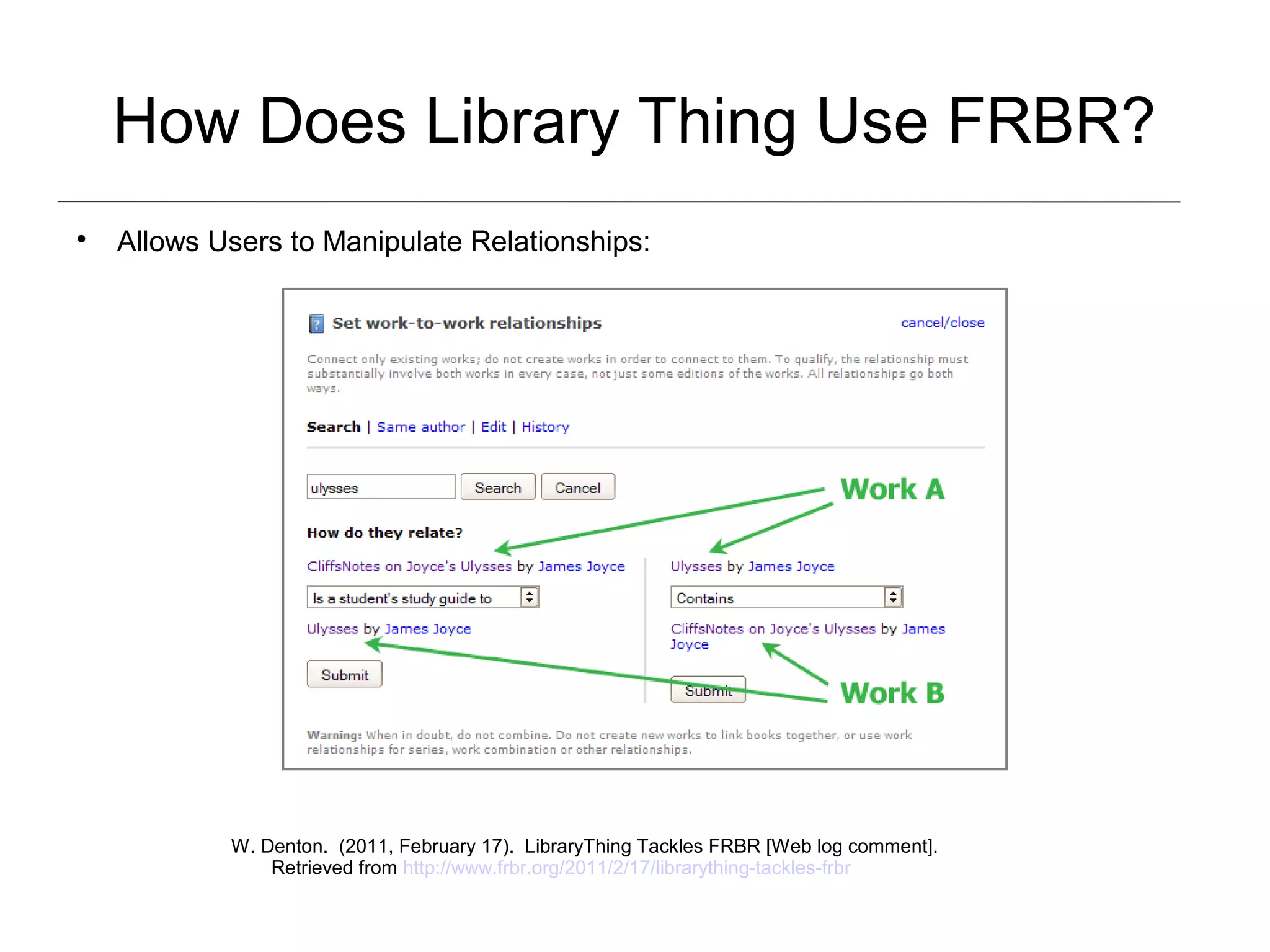 How Does Library Thing Use FRBR?

• Allows Users to Manipulate Relationships:

Set work-to-work relationships

cancel/close

Connect only existing works; do not create works in order to connect to them. To qualify, the relationship must substantially involve both works in every case, not just some editions of the works. All relationships go both ways.

Search | Same author | Edit | History

ulysses

Search

Cancel

Work A

How do they relate?

CliffsNotes on Joyce's Ulysses by James Joyce

Is a student's study guide to

Ulysses by James Joyce

Submit

Ulysses by James Joyce

Contains

CliffsNotes on Joyce's Ulysses by James Joyce

Submit

Work B

Warning: When in doubt, do not combine. Do not create new works to link books together, or use work relationships for series, work combination or other relationships.

W. Denton. (2011, February 17). LibraryThing Tackles FRBR [Web log comment]. Retrieved from http://www.frbr.org/2011/2/17/librarything-tackles-frbr